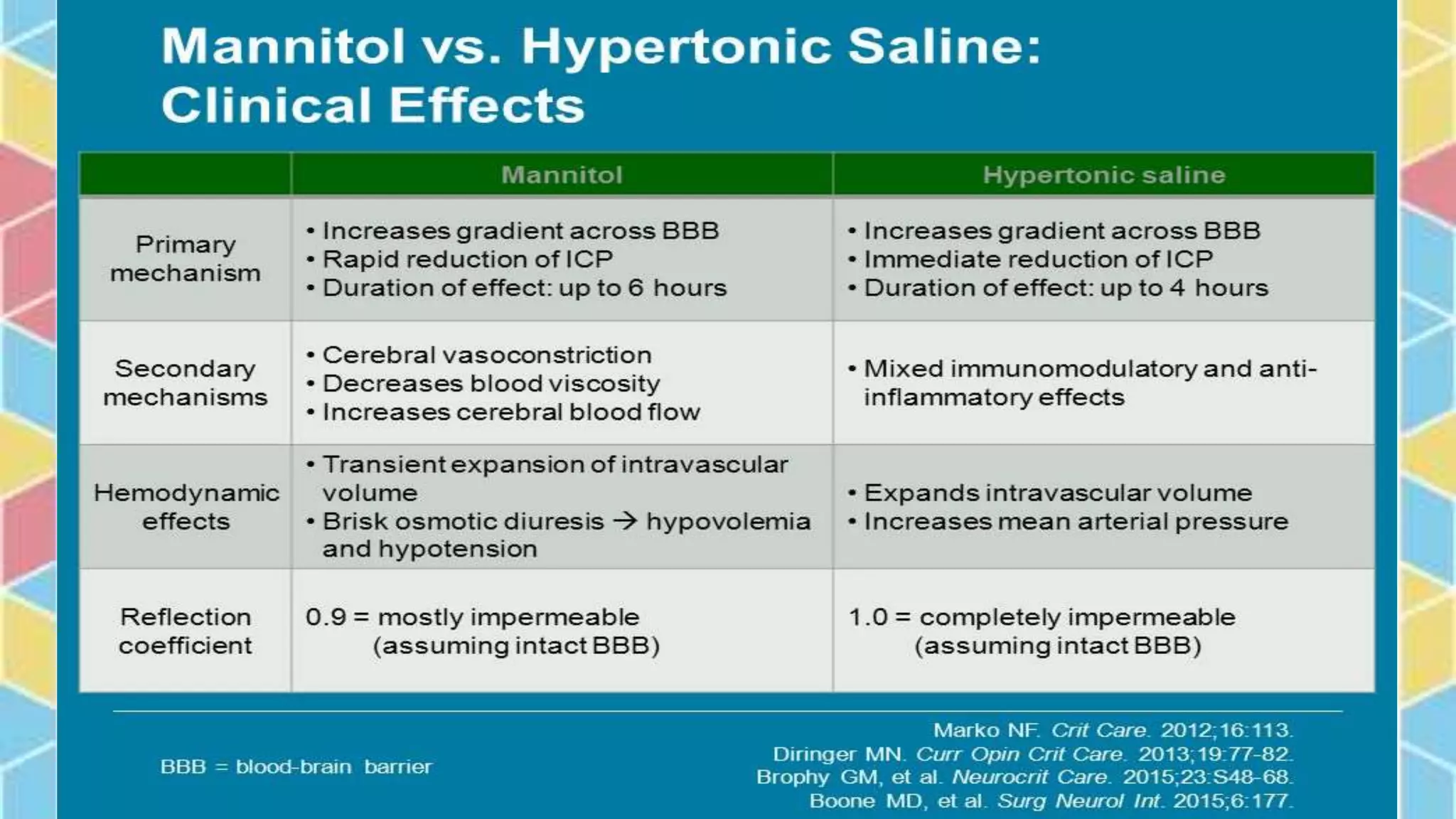 Mannitol vs. Hypertonic Saline: Clinical Effects

| | Mannitol | Hypertonic saline |
|---|---|---|
| Primary mechanism | • Increases gradient across BBB • Rapid reduction of ICP • Duration of effect: up to 6 hours | • Increases gradient across BBB • Immediate reduction of ICP • Duration of effect: up to 4 hours |
| Secondary mechanisms | • Cerebral vasoconstriction • Decreases blood viscosity • Increases cerebral blood flow | • Mixed immunomodulatory and anti-inflammatory effects |
| Hemodynamic effects | • Transient expansion of intravascular volume • Brisk osmotic diuresis → hypovolemia and hypotension | • Expands intravascular volume • Increases mean arterial pressure |
| Reflection coefficient | 0.9 = mostly impermeable (assuming intact BBB) | 1.0 = completely impermeable (assuming intact BBB) |

BBB = blood-brain barrier

Marko NF. Crit Care. 2012;16:113.
Diringer MN. Curr Opin Crit Care. 2013;19:77-82.
Brophy GM, et al. Neurocrit Care. 2015;23:S48-68.
Boone MD, et al. Surg Neurol Int. 2015;6:177.